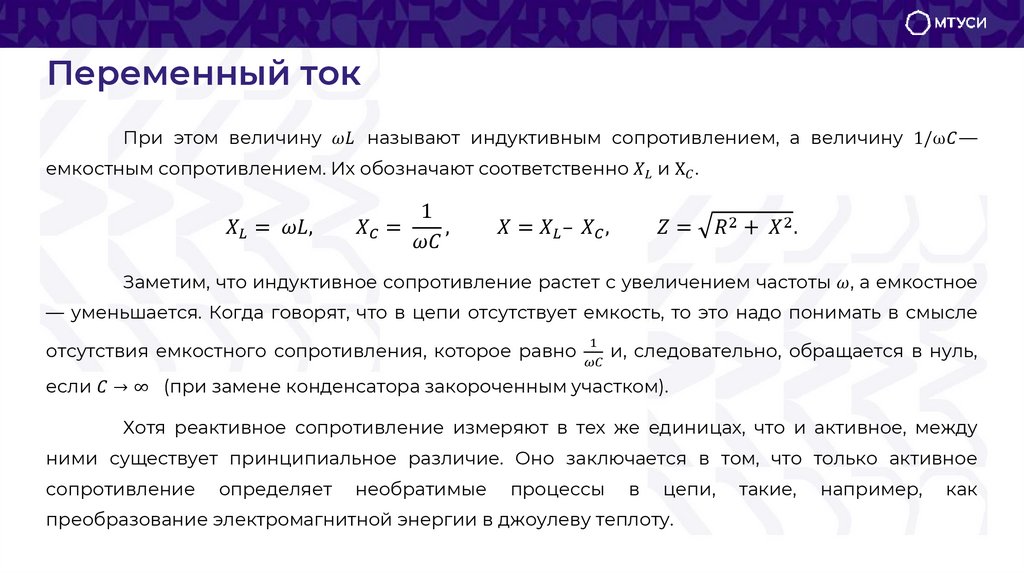 МТУСИ

Переменный ток

При этом величину $\omega L$ называют индуктивным сопротивлением, а величину $1/\omega C$— емкостным сопротивлением. Их обозначают соответственно $X_L$ и $X_C$.

$X_L = \omega L, \quad X_C = \frac{1}{\omega C}, \quad X = X_L – X_C, \quad Z = \sqrt{R^2 + X^2}.$

Заметим, что индуктивное сопротивление растет с увеличением частоты $\omega$, а емкостное — уменьшается. Когда говорят, что в цепи отсутствует емкость, то это надо понимать в смысле отсутствия емкостного сопротивления, которое равно $\frac{1}{\omega C}$ и, следовательно, обращается в нуль, если $C \to \infty$ (при замене конденсатора закороченным участком).

Хотя реактивное сопротивление измеряют в тех же единицах, что и активное, между ними существует принципиальное различие. Оно заключается в том, что только активное сопротивление определяет необратимые процессы в цепи, такие, например, как преобразование электромагнитной энергии в джоулеву теплоту.